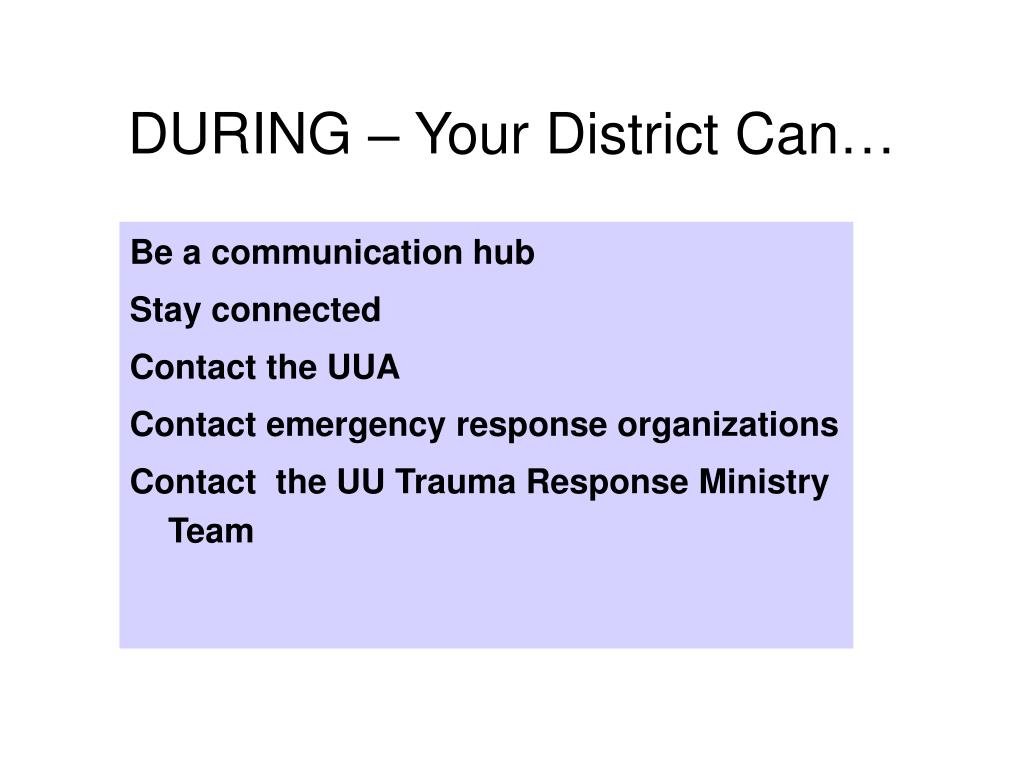 DURING – Your District Can…

Be a communication hub

Stay connected

Contact the UUA

Contact emergency response organizations

Contact the UU Trauma Response Ministry Team